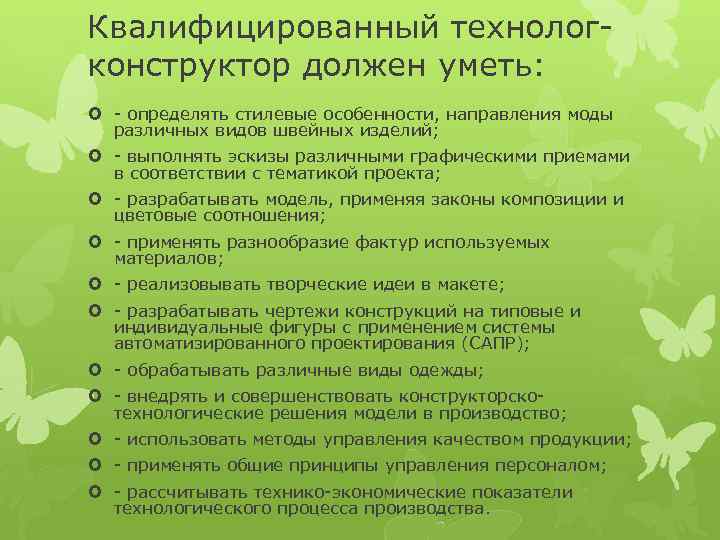 Квалифицированный технолог-конструктор должен уметь:

- определять стилевые особенности, направления моды различных видов швейных изделий;

- выполнять эскизы различными графическими приемами в соответствии с тематикой проекта;

- разрабатывать модель, применяя законы композиции и цветовые соотношения;

- применять разнообразие фактур используемых материалов;

- реализовывать творческие идеи в макете;

- разрабатывать чертежи конструкций на типовые и индивидуальные фигуры с применением системы автоматизированного проектирования (САПР);

- обрабатывать различные виды одежды;

- внедрять и совершенствовать конструкторско-технологические решения модели в производство;

- использовать методы управления качеством продукции;

- применять общие принципы управления персоналом;

- рассчитывать технико-экономические показатели технологического процесса производства.